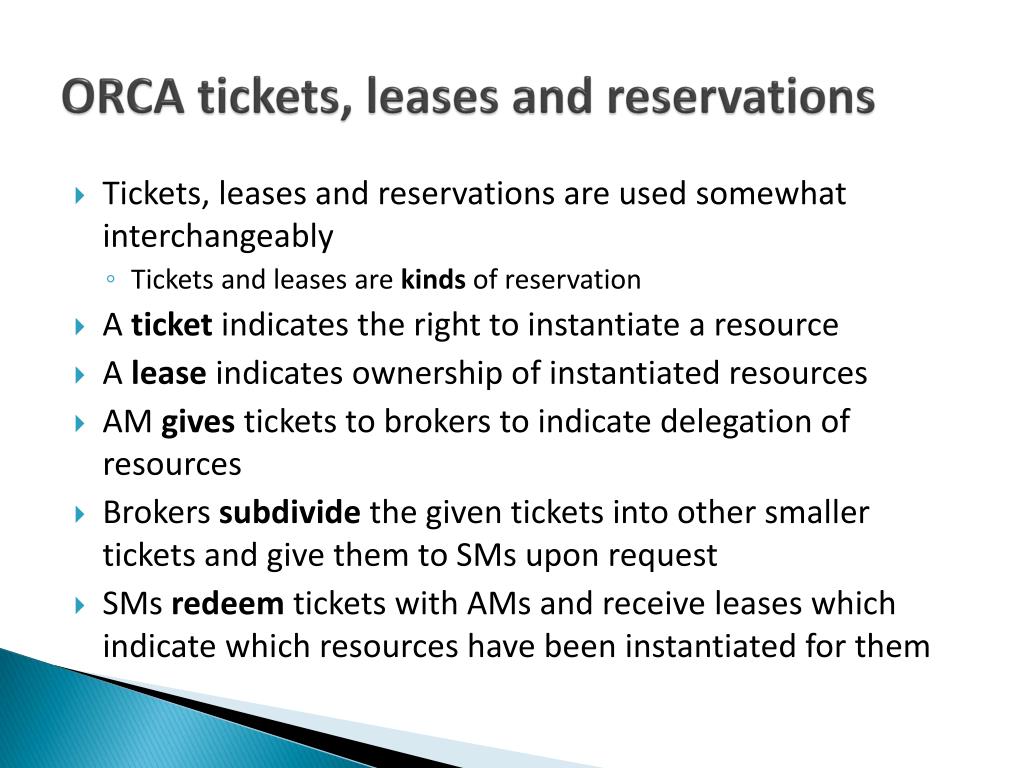 ORCA tickets, leases and reservations

Tickets, leases and reservations are used somewhat interchangeably

Tickets and leases are kinds of reservation

A ticket indicates the right to instantiate a resource

A lease indicates ownership of instantiated resources

AM gives tickets to brokers to indicate delegation of resources

Brokers subdivide the given tickets into other smaller tickets and give them to SMs upon request

SMs redeem tickets with AMs and receive leases which indicate which resources have been instantiated for them